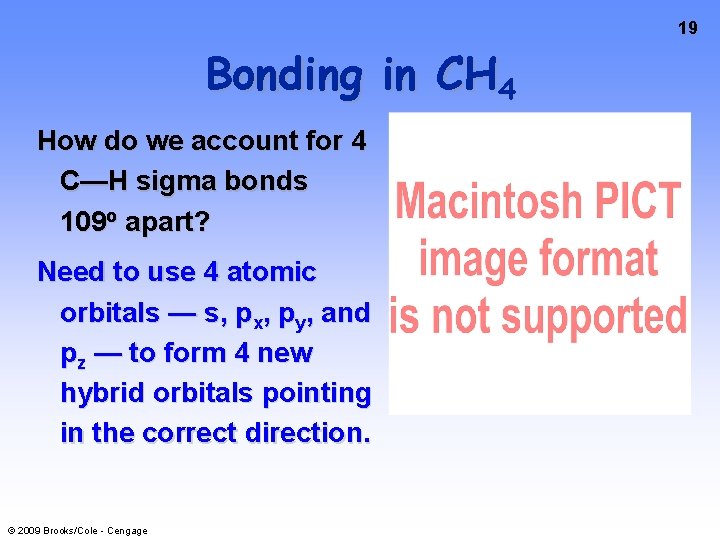 19

Bonding in $CH_4$

How do we account for 4 C—H sigma bonds 109º apart?

Need to use 4 atomic orbitals — s, $p_x$, $p_y$, and $p_z$ — to form 4 new hybrid orbitals pointing in the correct direction.

Macintosh PICT image format is not supported

© 2009 Brooks/Cole - Cengage